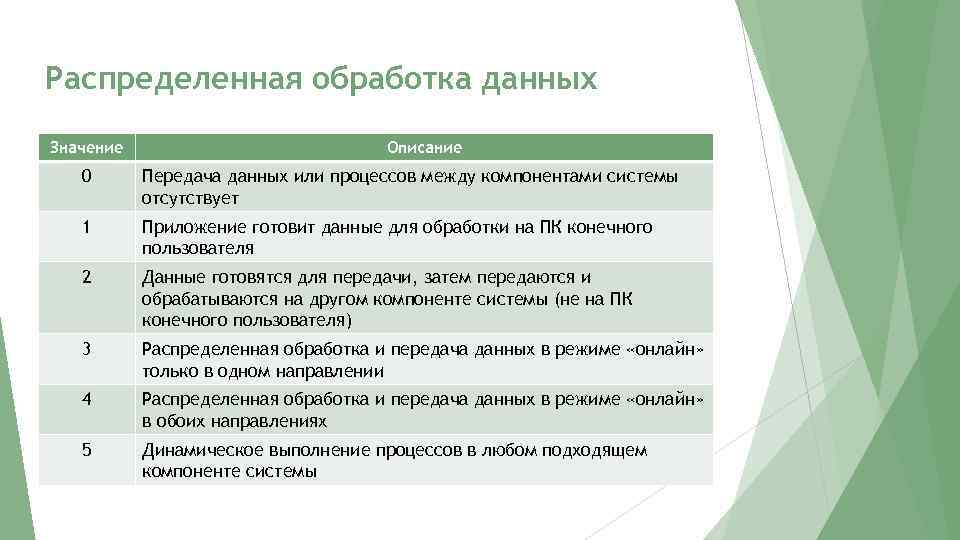 Распределенная обработка данных

| Значение | Описание |
|---|---|
| 0 | Передача данных или процессов между компонентами системы отсутствует |
| 1 | Приложение готовит данные для обработки на ПК конечного пользователя |
| 2 | Данные готовятся для передачи, затем передаются и обрабатываются на другом компоненте системы (не на ПК конечного пользователя) |
| 3 | Распределенная обработка и передача данных в режиме «онлайн» только в одном направлении |
| 4 | Распределенная обработка и передача данных в режиме «онлайн» в обоих направлениях |
| 5 | Динамическое выполнение процессов в любом подходящем компоненте системы |